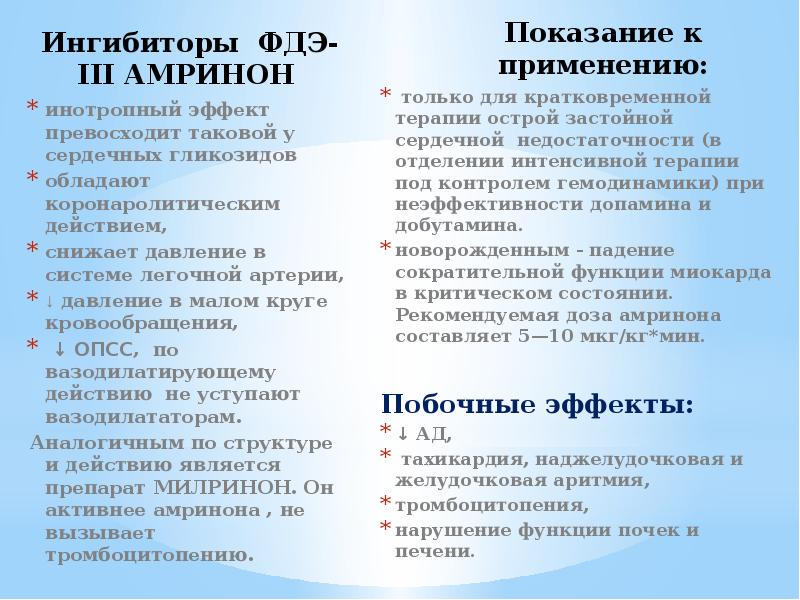 Ингибиторы ФДЭ-III АМРИНОН

* инотропный эффект превосходит таковой у сердечных гликозидов
* обладают коронаролитическим действием,
* снижает давление в системе легочной артерии,
* ↓ давление в малом круге кровообращения,
* ↓ ОПСС, по вазодилатирующему действию не уступают вазодилататорам.

Аналогичным по структуре и действию является препарат МИЛРИНОН. Он активнее амринона , не вызывает тромбоцитопению.

Показание к применению:

* только для кратковременной терапии острой застойной сердечной недостаточности (в отделении интенсивной терапии под контролем гемодинамики) при неэффективности допамина и добутамина.
* новорожденным - падение сократительной функции миокарда в критическом состоянии. Рекомендуемая доза амринона составляет 5—10 мкг/кг*мин.

Побочные эффекты:

* ↓ АД,
* тахикардия, наджелудочковая и желудочковая аритмия,
* тромбоцитопения,
* нарушение функции почек и печени.